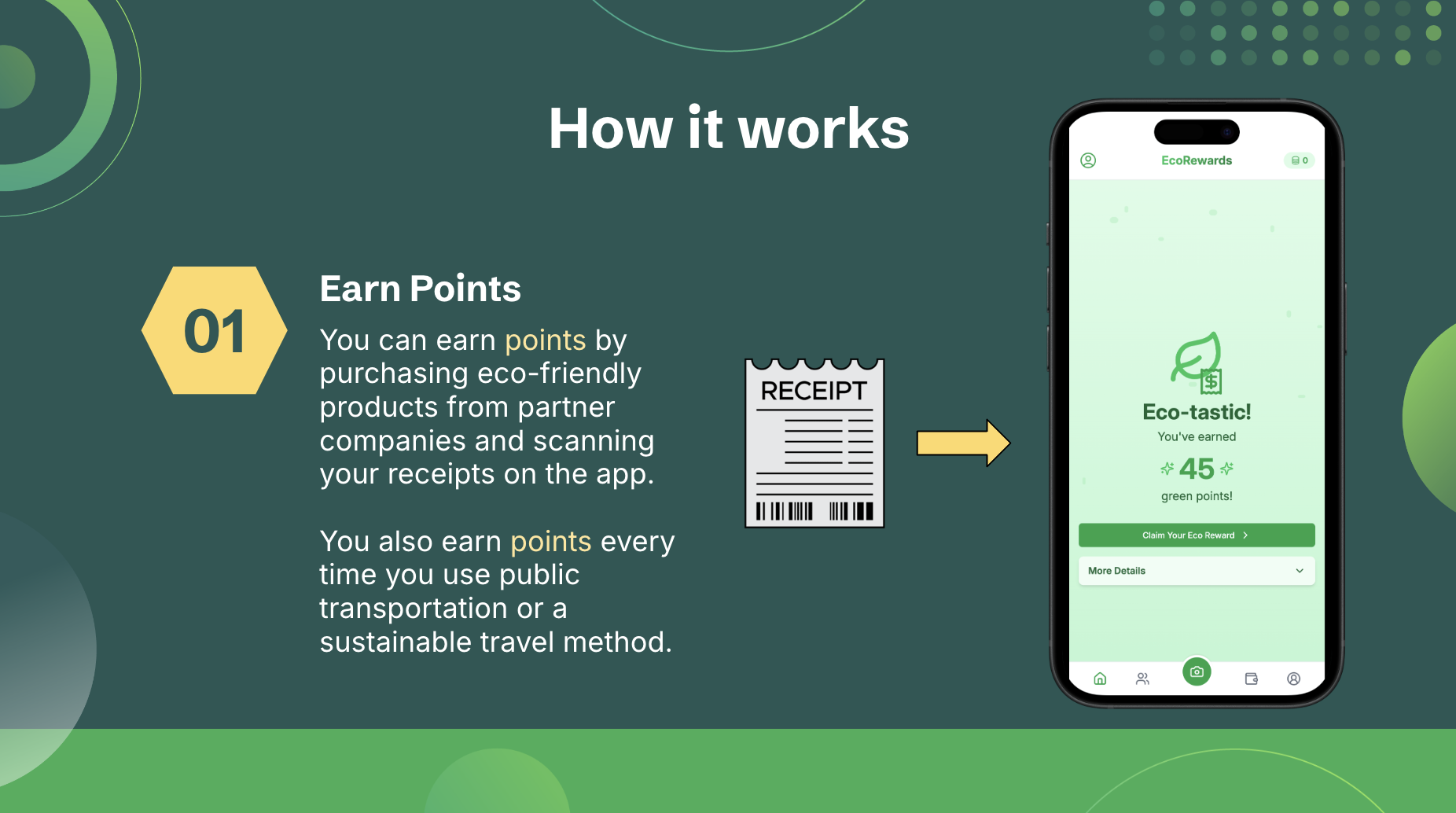 How it works

01

Earn Points

You can earn points by purchasing eco-friendly products from partner companies and scanning your receipts on the app.

You also earn points every time you use public transportation or a sustainable travel method.

RECEIPT

EcoRewards
0

Eco-tastic!
You've earned
45
green points!

Claim Your Eco Reward

More Details